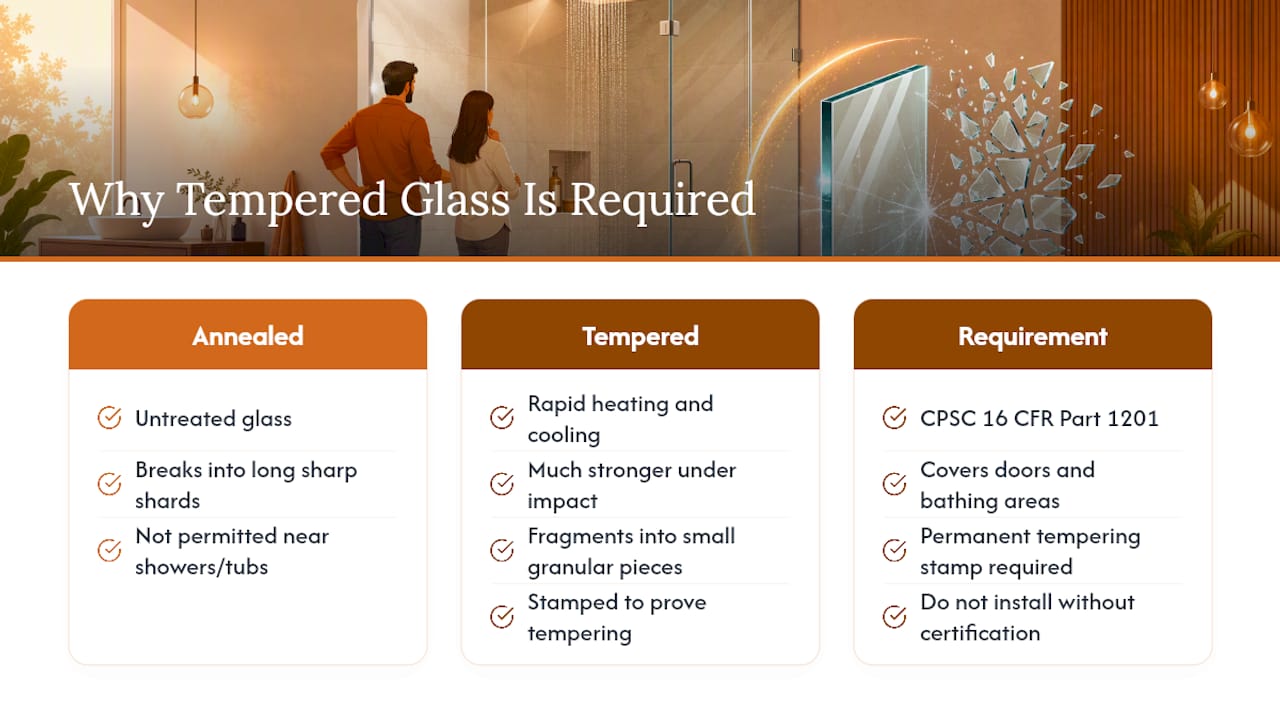 Why Tempered Glass Is Required

Annealed

Untreated glass

Breaks into long sharp shards

Not permitted near showers/tubs

Tempered

Rapid heating and cooling

Much stronger under impact

Fragments into small granular pieces

Stamped to prove tempering

Requirement

CPSC 16 CFR Part 1201

Covers doors and bathing areas

Permanent tempering stamp required

Do not install without certification